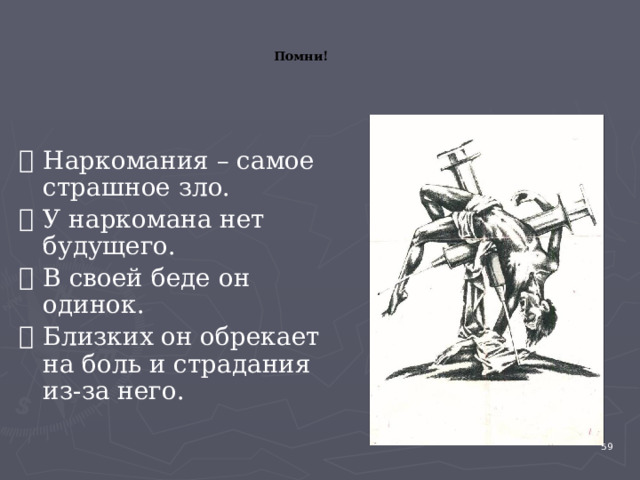 Помни!

Наркомания – самое страшное зло.

У наркомана нет будущего.

В своей беде он одинок.

Близких он обрекает на боль и страдания из-за него.

59